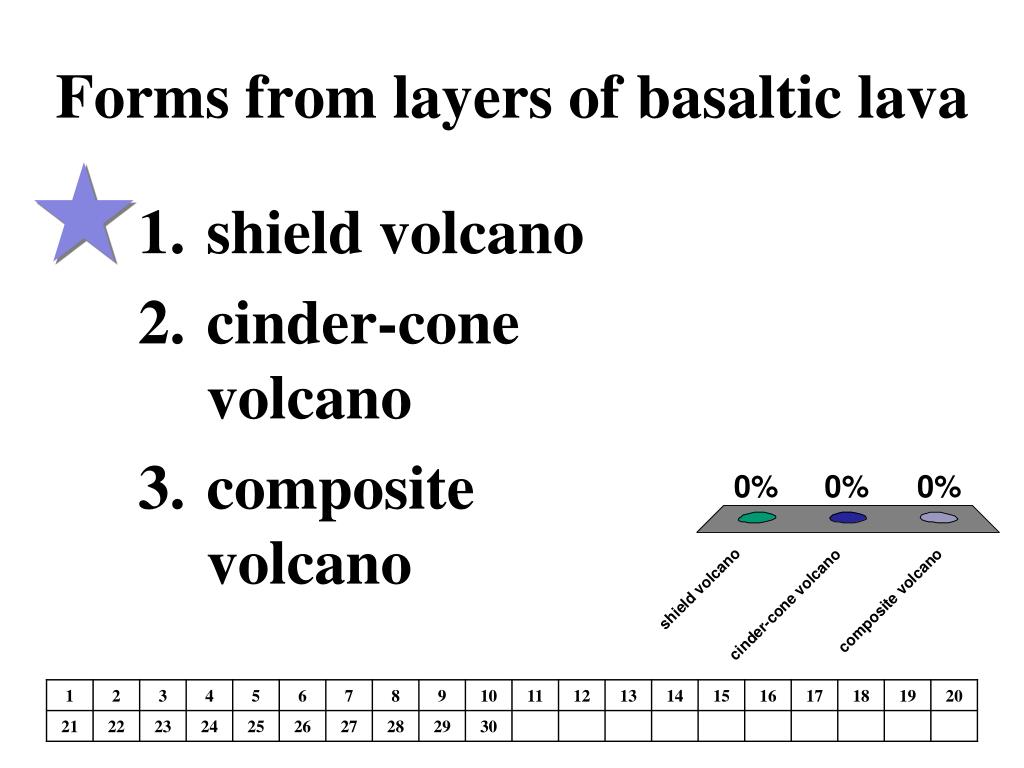 Forms from layers of basaltic lava

1. shield volcano
2. cinder-cone volcano
3. composite volcano

0% 0% 0%

shield volcano
cinder-cone volcano
composite volcano

| 1 | 2 | 3 | 4 | 5 | 6 | 7 | 8 | 9 | 10 | 11 | 12 | 13 | 14 | 15 | 16 | 17 | 18 | 19 | 20 |
|---|---|---|---|---|---|---|---|---|---|---|---|---|---|---|---|---|---|---|---|
| 21 | 22 | 23 | 24 | 25 | 26 | 27 | 28 | 29 | 30 | | | | | | | | | | |